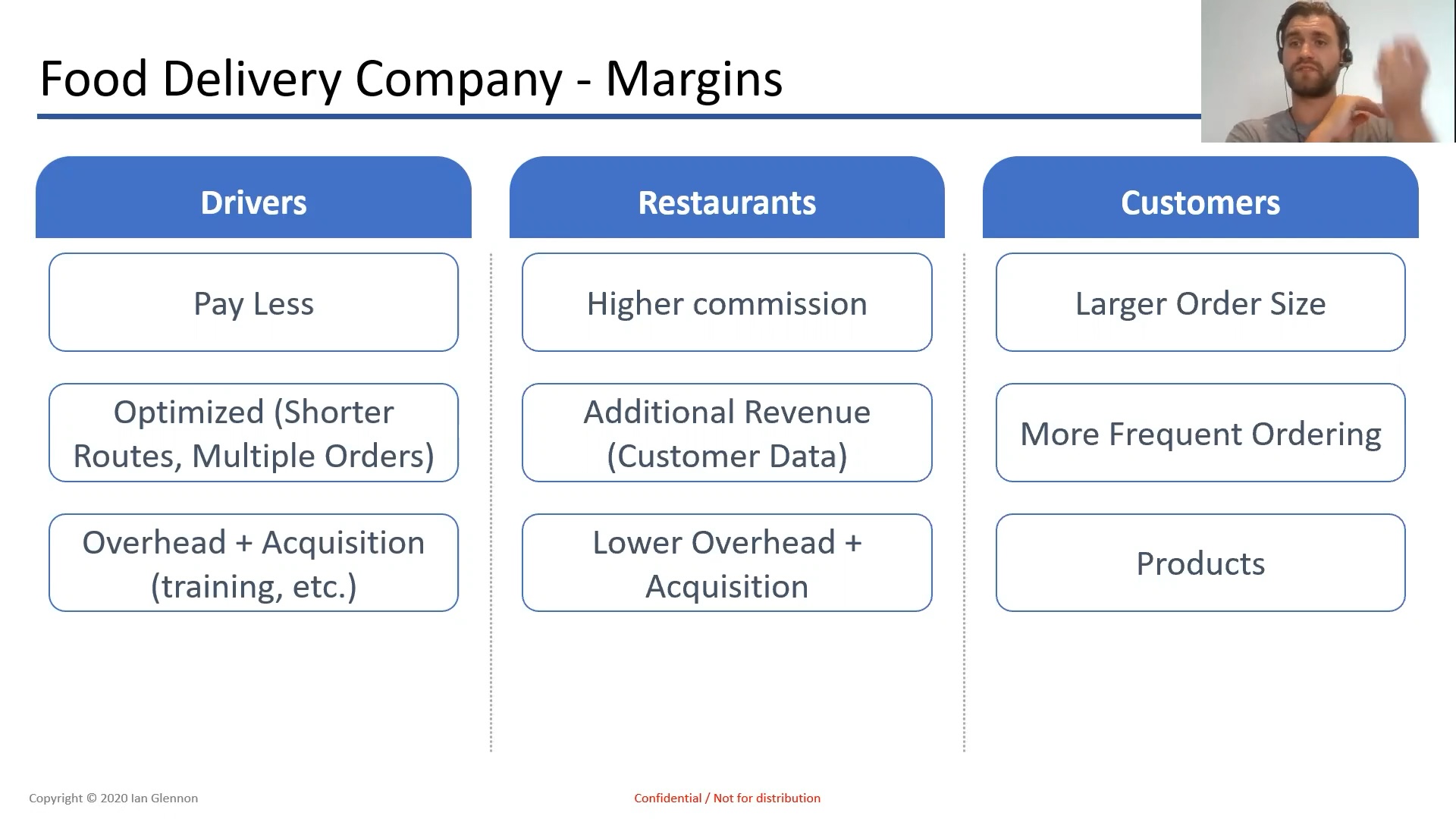 Food Delivery Company - Margins

Drivers

Pay Less

Optimized (Shorter Routes, Multiple Orders)

Overhead + Acquisition (training, etc.)

Restaurants

Higher commission

Additional Revenue (Customer Data)

Lower Overhead + Acquisition

Customers

Larger Order Size

More Frequent Ordering

Products

Copyright © 2020 Ian Glennon

Confidential / Not for distribution